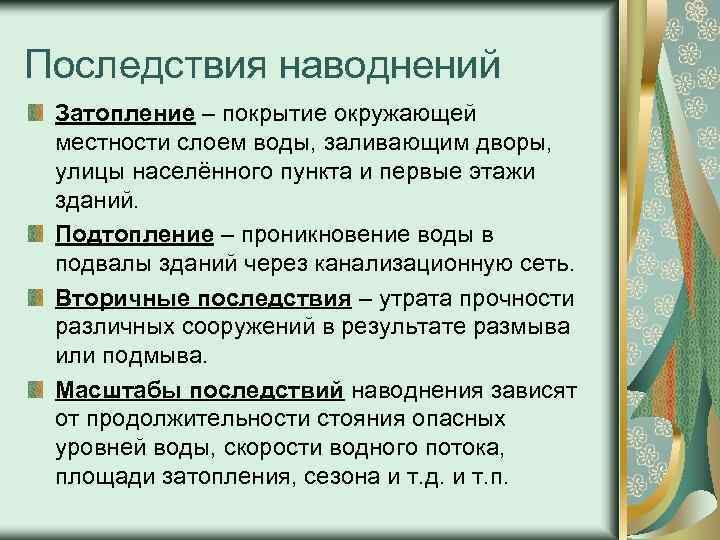 Последствия наводнений

Затопление – покрытие окружающей местности слоем воды, заливающим дворы, улицы населённого пункта и первые этажи зданий.

Подтопление – проникновение воды в подвалы зданий через канализационную сеть.

Вторичные последствия – утрата прочности различных сооружений в результате размыва или подмыва.

Масштабы последствий наводнения зависят от продолжительности стояния опасных уровней воды, скорости водного потока, площади затопления, сезона и т.д. и т.п.